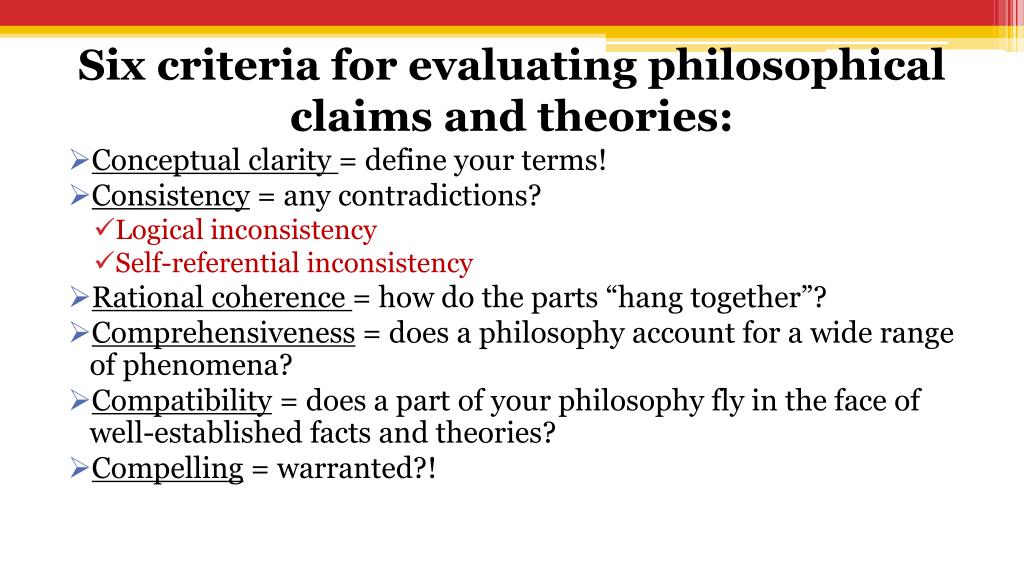 Six criteria for evaluating philosophical claims and theories:

➢Conceptual clarity = define your terms!
➢Consistency = any contradictions?
✓Logical inconsistency
✓Self-referential inconsistency
➢Rational coherence = how do the parts “hang together”?
➢Comprehensiveness = does a philosophy account for a wide range of phenomena?
➢Compatibility = does a part of your philosophy fly in the face of well-established facts and theories?
➢Compelling = warranted?!